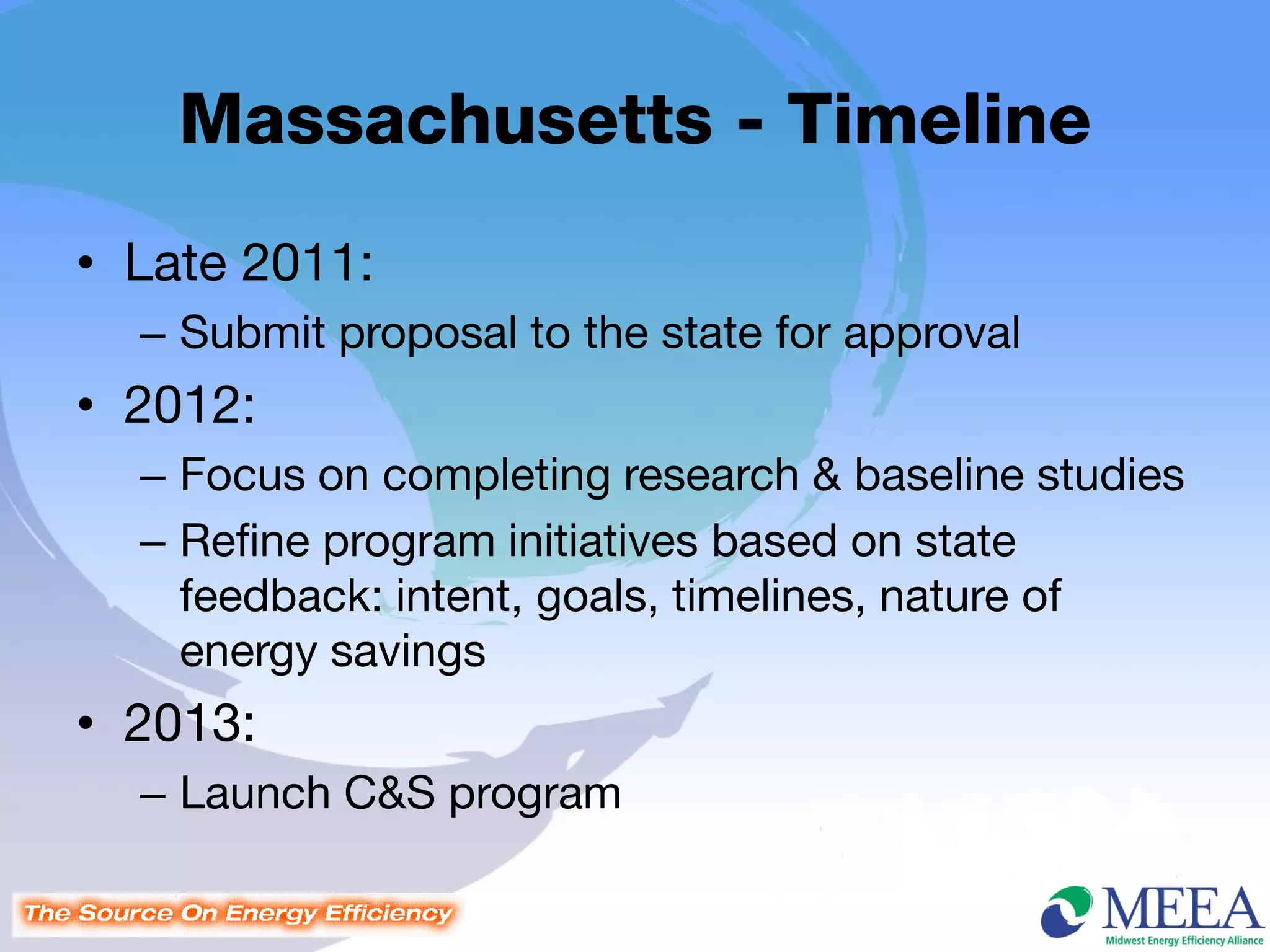 Massachusetts - Timeline

• Late 2011:
– Submit proposal to the state for approval

• 2012:
– Focus on completing research & baseline studies
– Refine program initiatives based on state feedback: intent, goals, timelines, nature of energy savings

• 2013:
– Launch C&S program

The Source On Energy Efficiency

MEEA
Midwest Energy Efficiency Alliance